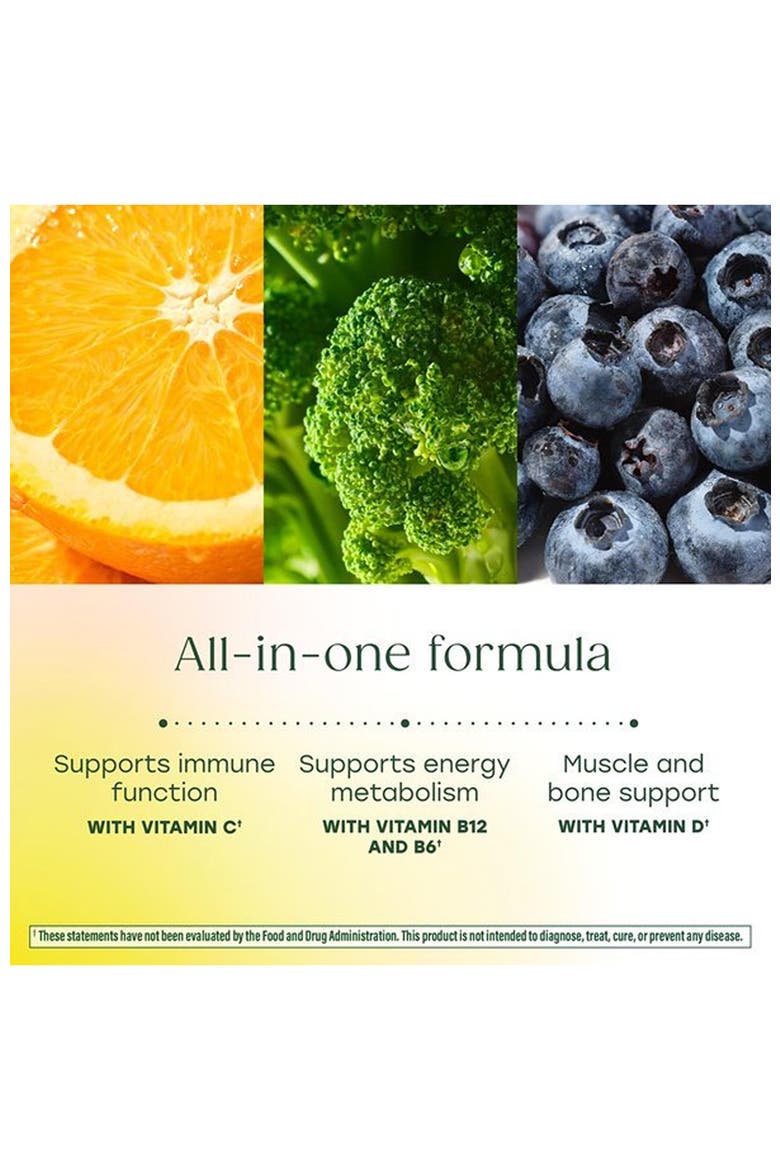 All-in-one formula

Supports immune function
WITH VITAMIN C†

Supports energy metabolism
WITH VITAMIN B12 AND B6†

Muscle and bone support
WITH VITAMIN D†

† These statements have not been evaluated by the Food and Drug Administration. This product is not intended to diagnose, treat, cure, or prevent any disease.